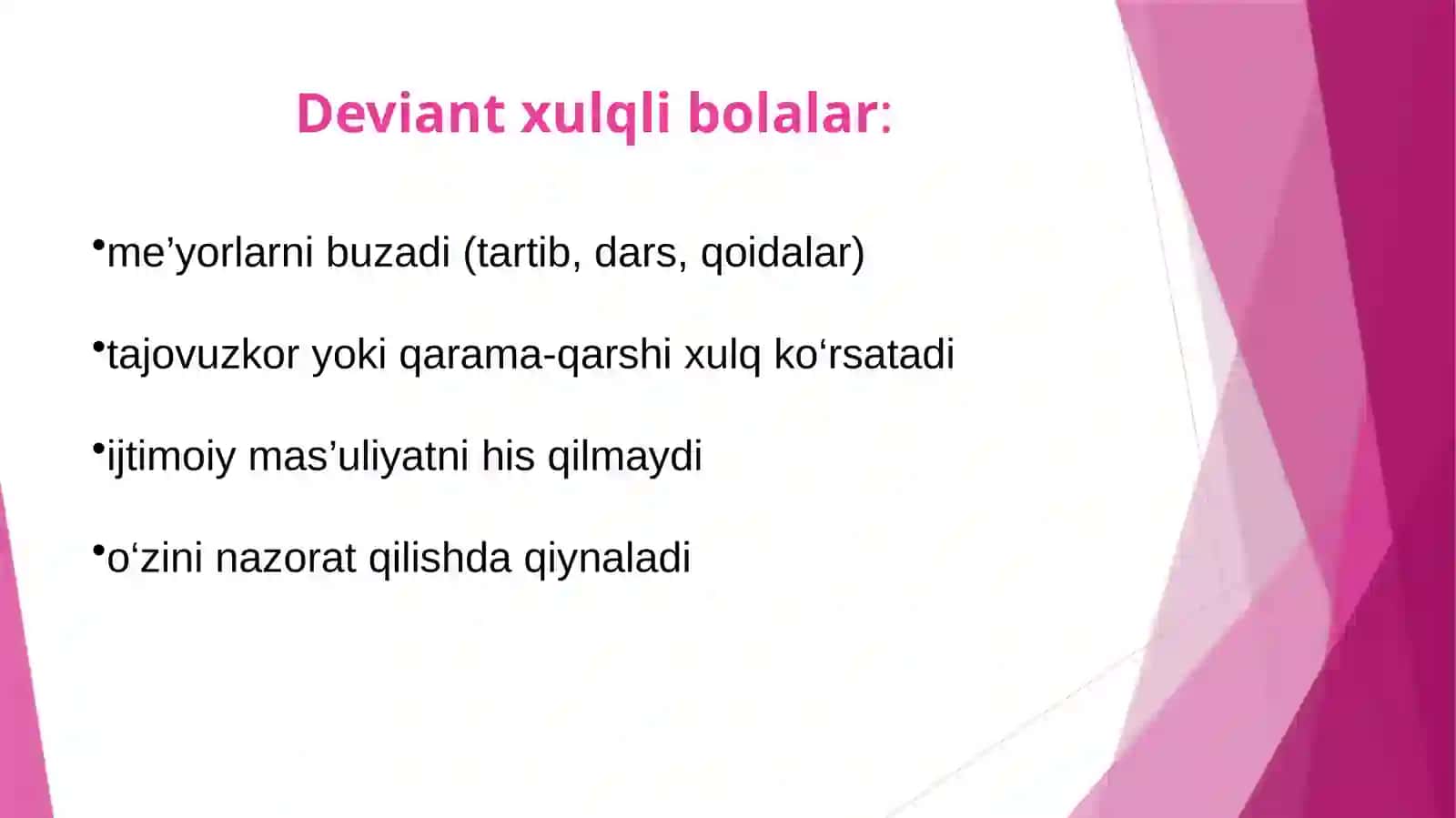 Deviant xulqli bolalar:

•me’yorlarni buzadi (tartib, dars, qoidalar)

•tajovuzkor yoki qarama-qarshi xulq ko‘rsatadi

•ijtimoiy mas’uliyatni his qilmaydi

•o‘zini nazorat qilishda qiynaladi